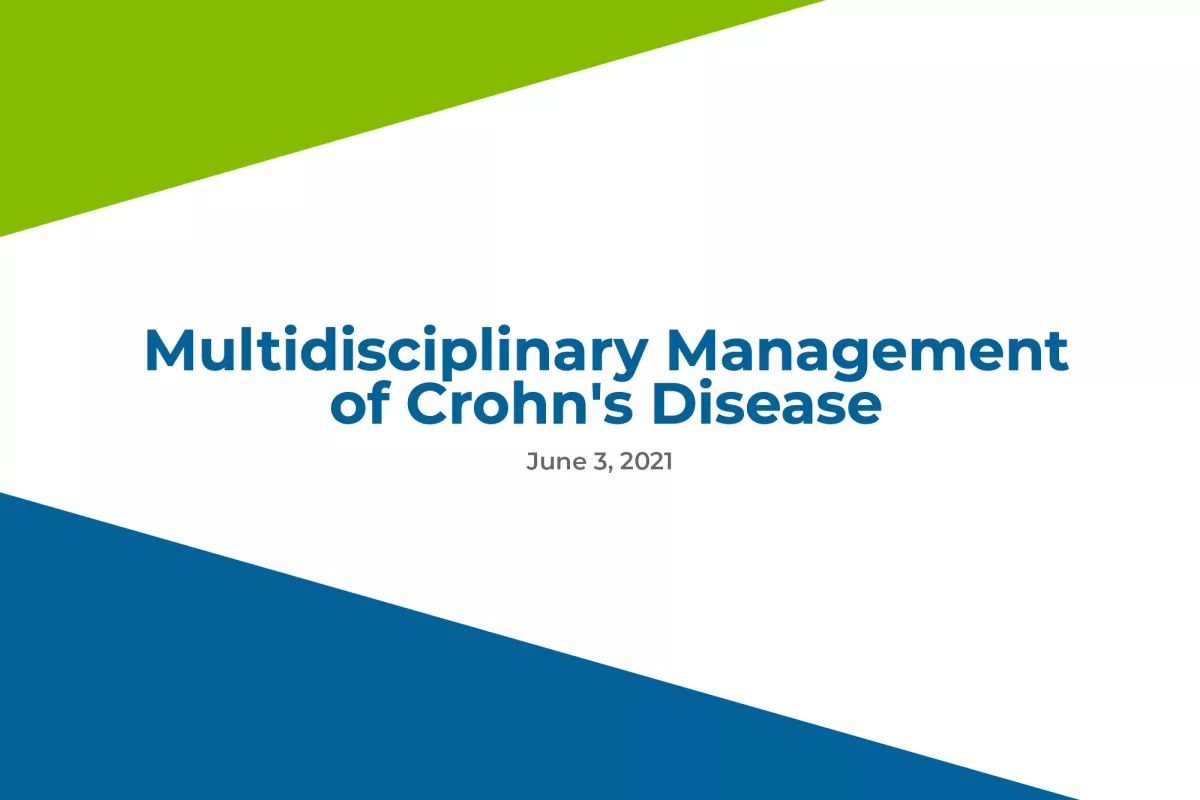 Multidisciplinary Management of Crohn's Disease

June 3, 2021